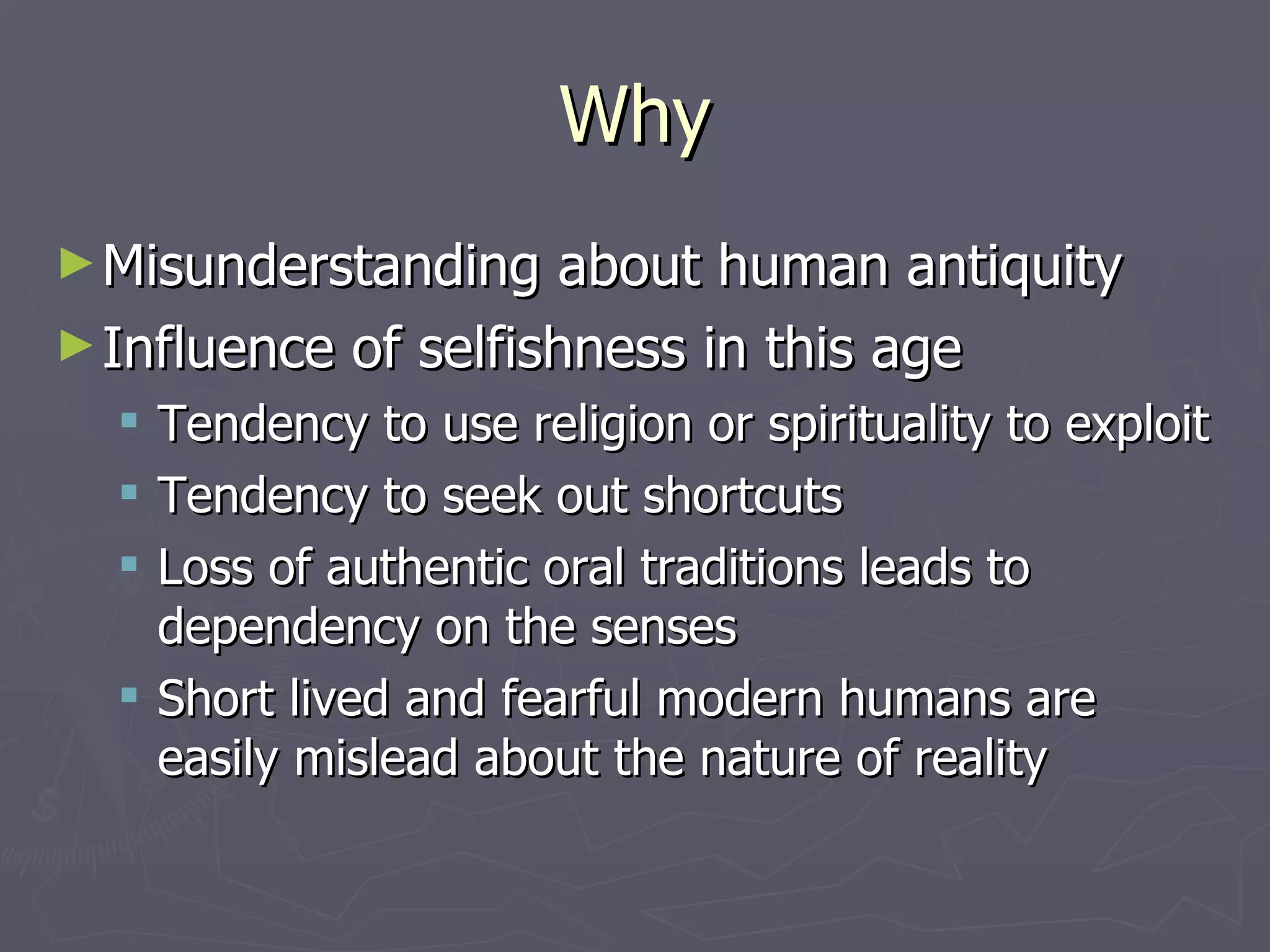 Why

► Misunderstanding about human antiquity
► Influence of selfishness in this age
▪ Tendency to use religion or spirituality to exploit
▪ Tendency to seek out shortcuts
▪ Loss of authentic oral traditions leads to dependency on the senses
▪ Short lived and fearful modern humans are easily mislead about the nature of reality